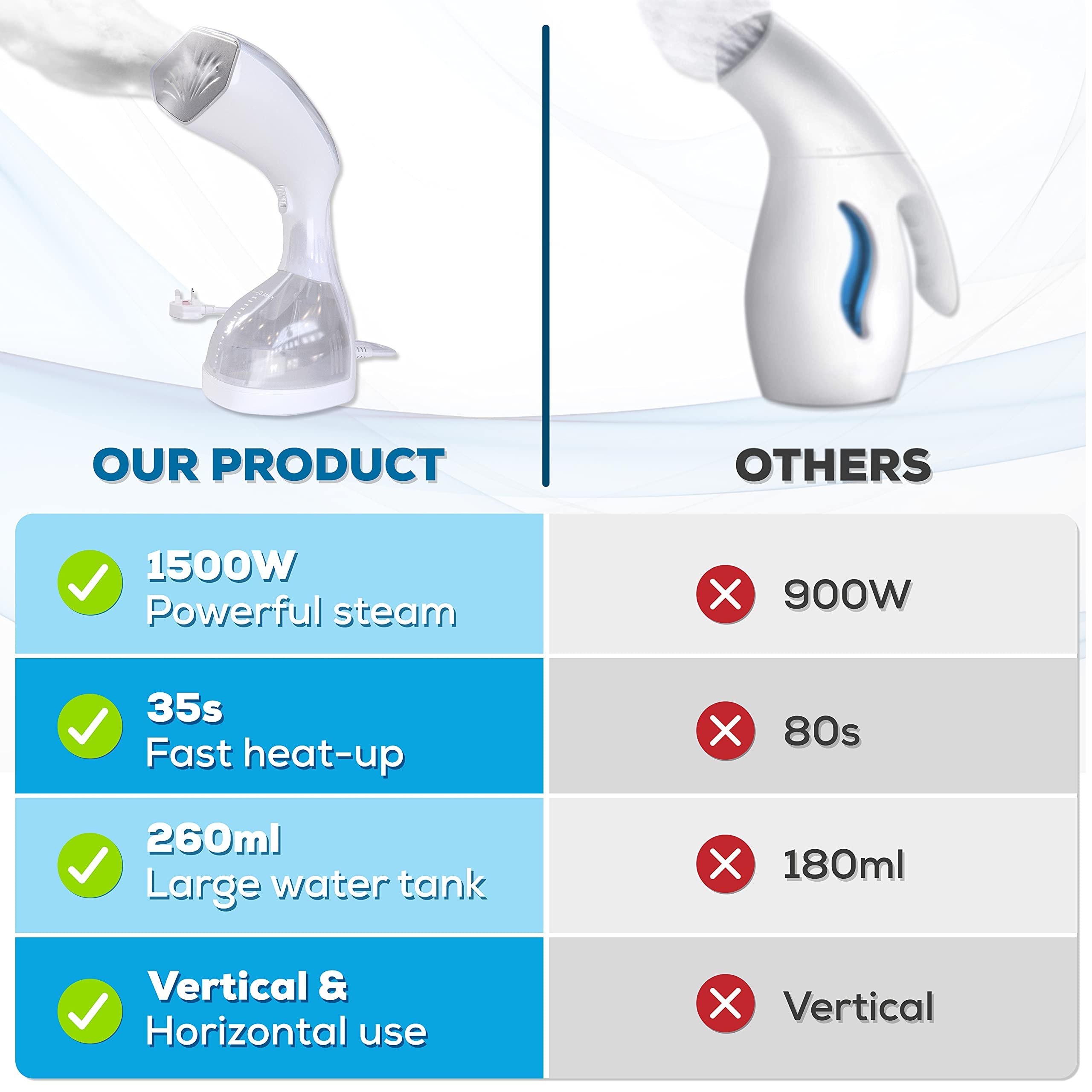 | OUR PRODUCT | OTHERS |
|---|---|
| 1500W Powerful steam | 900W |
| 35s Fast heat-up | 80s |
| 260ml Large water tank | 180ml |
| Vertical & Horizontal use | Vertical |